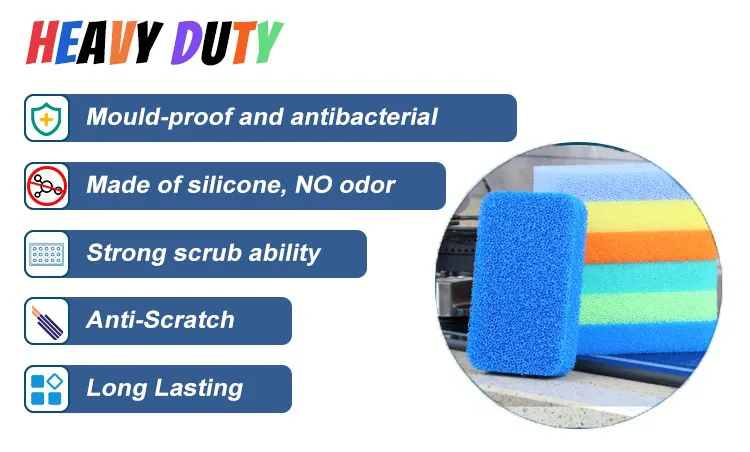 HEAVY DUTY

Mould-proof and antibacterial

Made of silicone, NO odor

Strong scrub ability

Anti-Scratch

Long Lasting